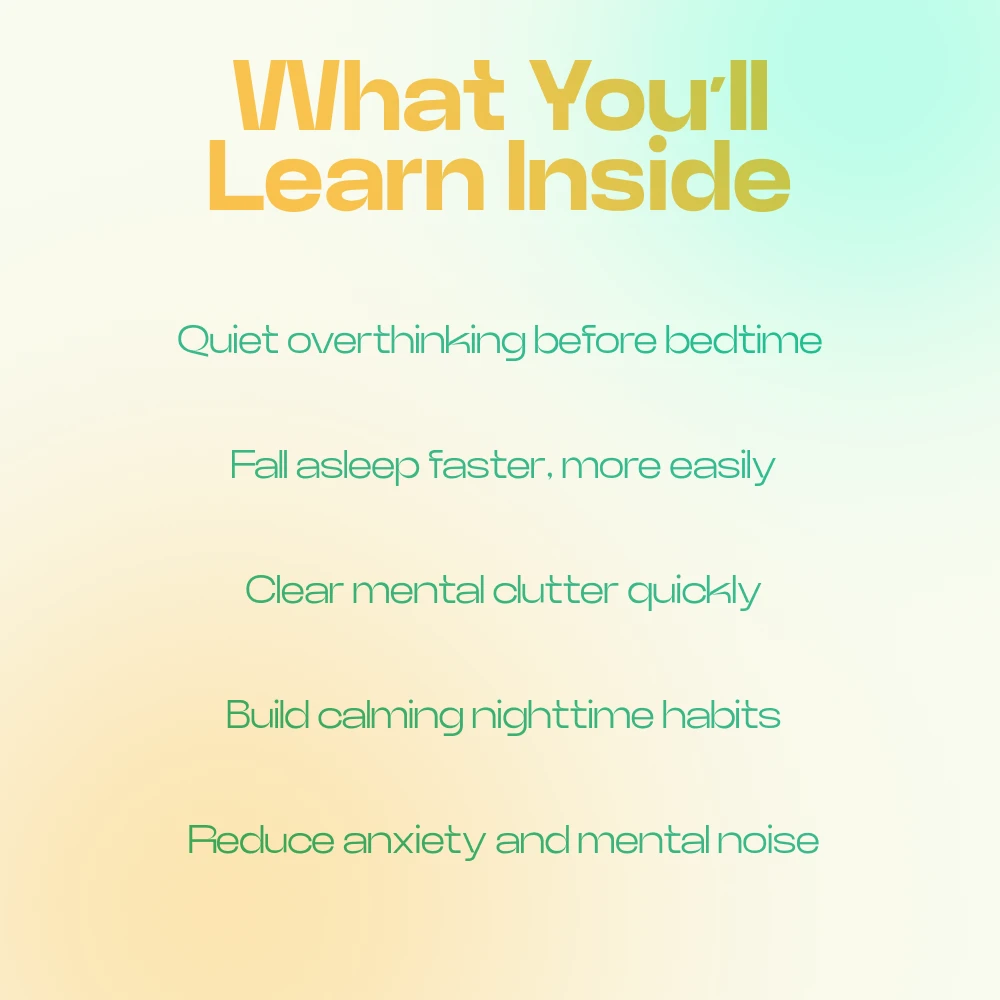 What You'll Learn Inside

Quiet overthinking before bedtime

Fall asleep faster, more easily

Clear mental clutter quickly

Build calming nighttime habits

Reduce anxiety and mental noise